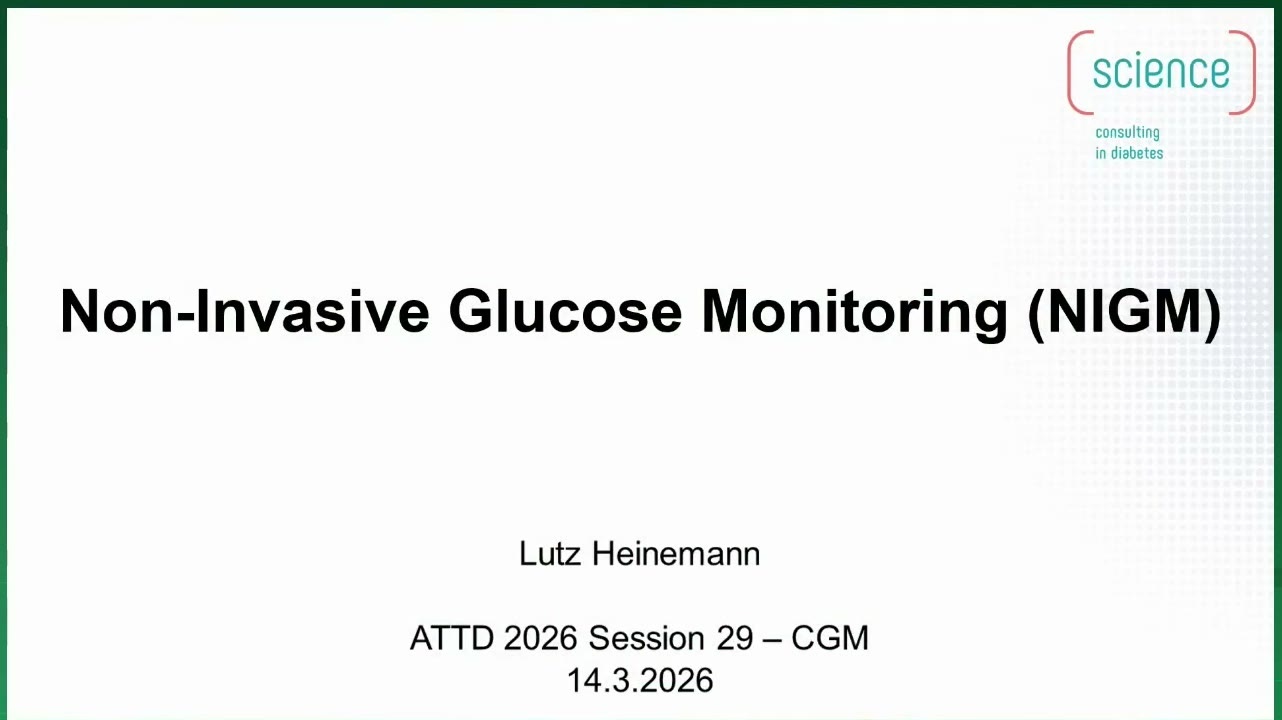 science

consulting
in diabetes

Non-Invasive Glucose Monitoring (NIGM)

Lutz Heinemann

ATTD 2026 Session 29 – CGM
14.3.2026